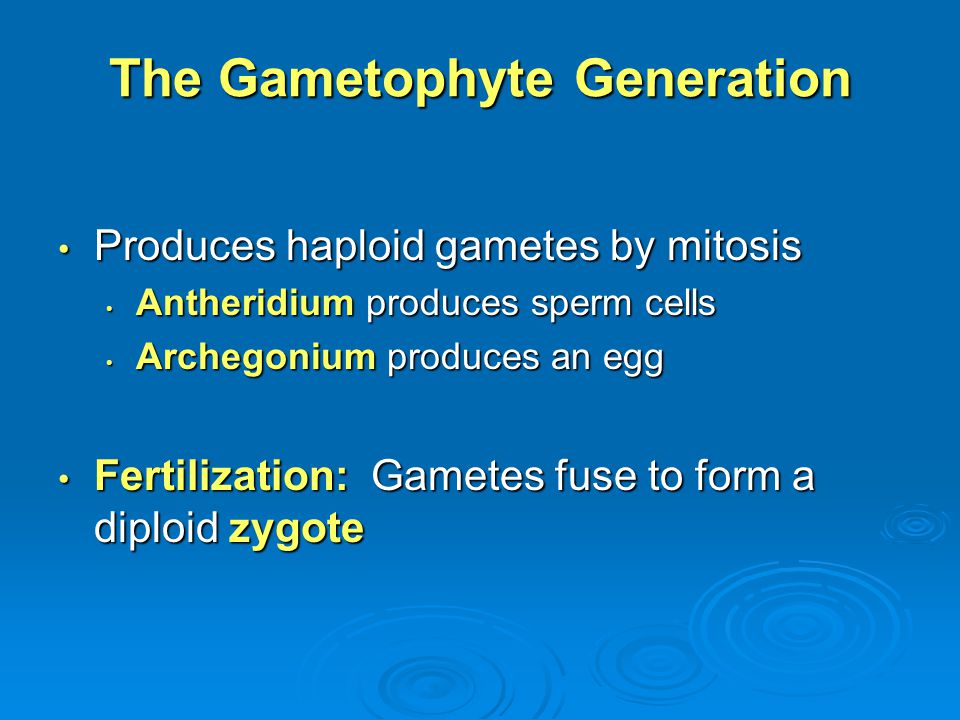 The Gametophyte Generation

• Produces haploid gametes by mitosis
  • Antheridium produces sperm cells
  • Archegonium produces an egg

• Fertilization: Gametes fuse to form a diploid zygote